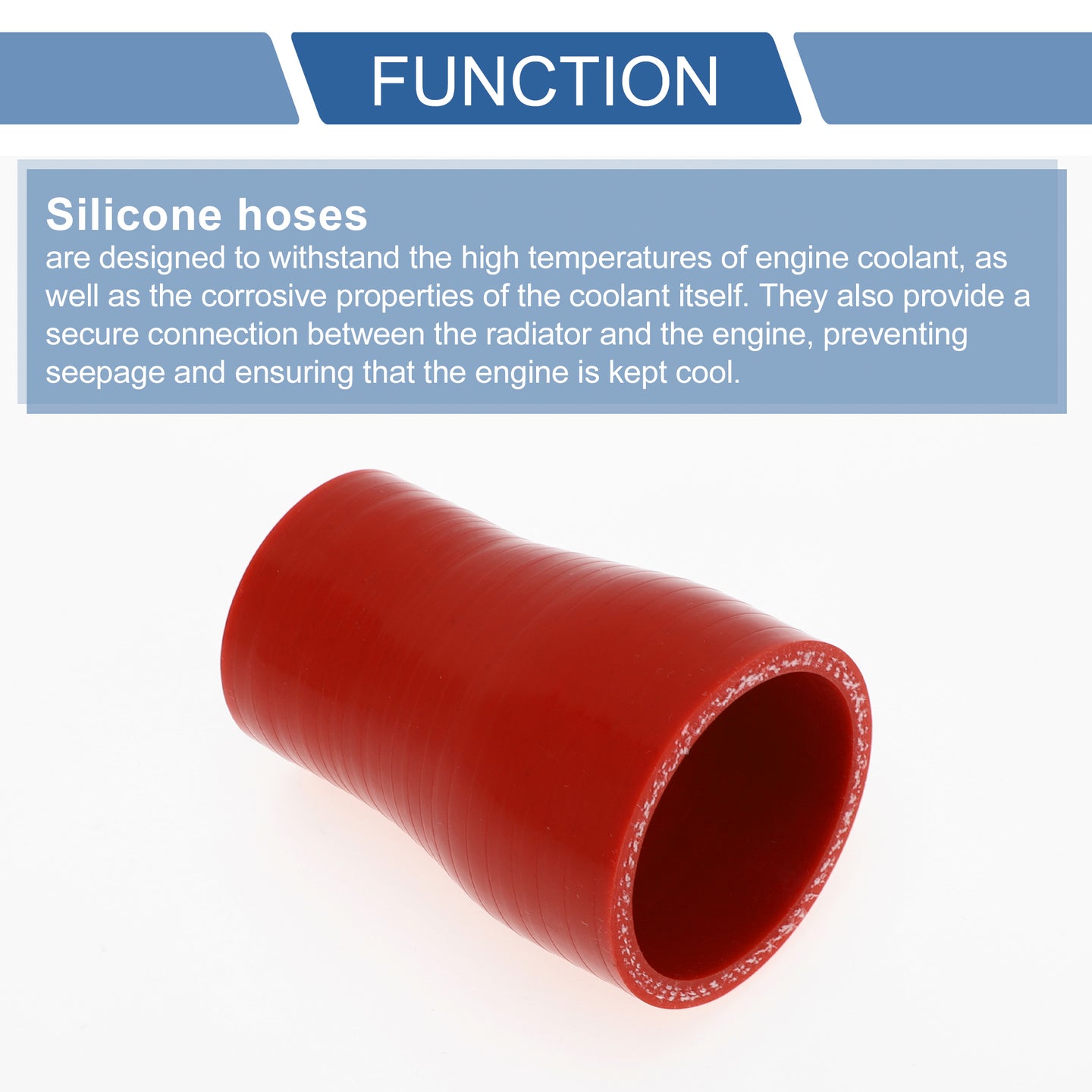 FUNCTION

Silicone hoses
are designed to withstand the high temperatures of engine coolant, as well as the corrosive properties of the coolant itself. They also provide a secure connection between the radiator and the engine, preventing seepage and ensuring that the engine is kept cool.